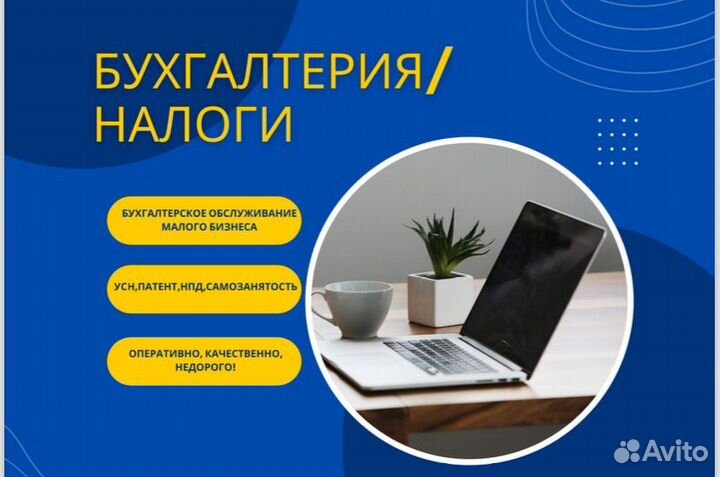 БУХГАЛТЕРИЯ/
НАЛОГИ

БУХГАЛТЕРСКОЕ ОБСЛУЖИВАНИЕ МАЛОГО БИЗНЕСА

УСН,ПАТЕНТ,НПД,САМОЗАНЯТОСТЬ

ОПЕРАТИВНО, КАЧЕСТВЕННО, НЕДОРОГО!

Avito